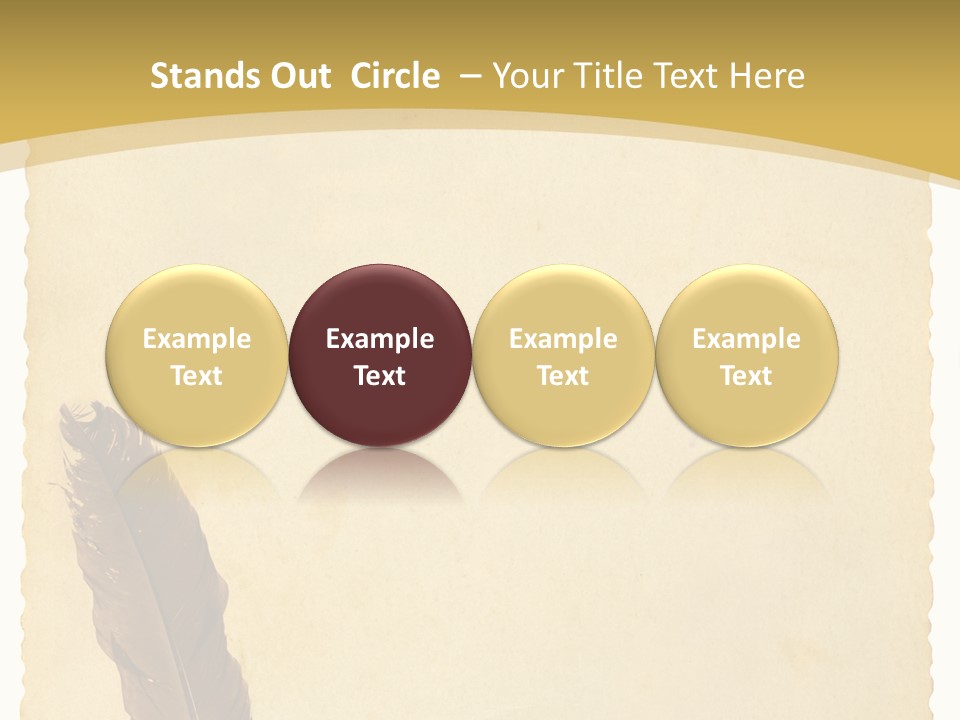 Stands Out Circle – Your Title Text Here

Example Text

Example Text

Example Text

Example Text